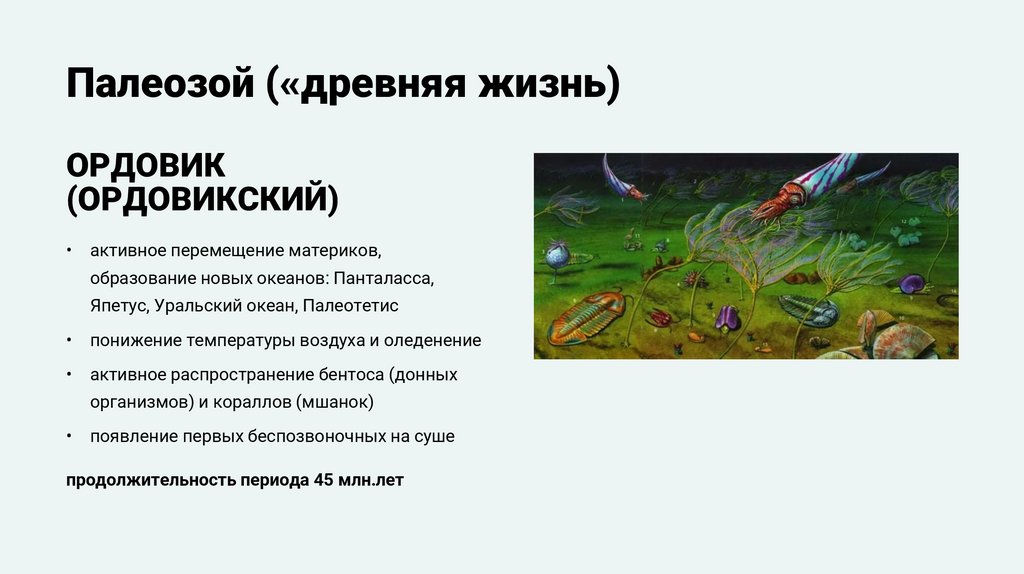 Палеозой («древняя жизнь)

ОРДОВИК (ОРДОВИКСКИЙ)

• активное перемещение материков, образование новых океанов: Панталасса, Япетус, Уральский океан, Палеотетис

• понижение температуры воздуха и оледенение

• активное распространение бентоса (донных организмов) и кораллов (мшанок)

• появление первых беспозвоночных на суше

продолжительность периода 45 млн.лет